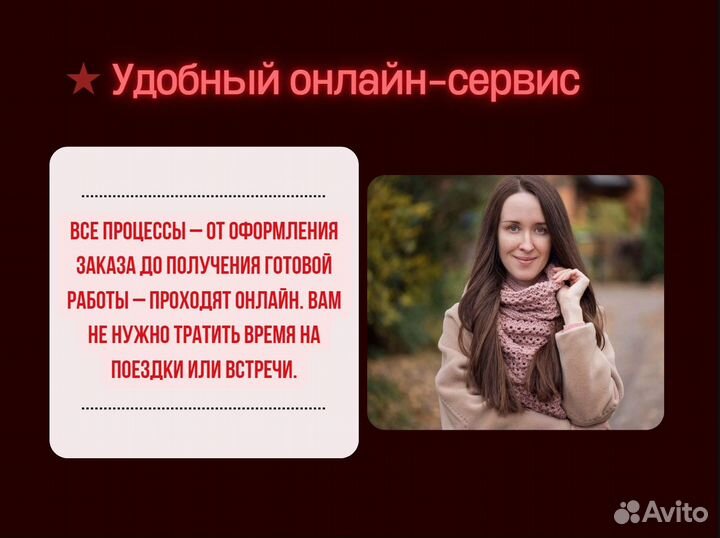 ★ Удобный онлайн-сервис

ВСЕ ПРОЦЕССЫ — ОТ ОФОРМЛЕНИЯ ЗАКАЗА ДО ПОЛУЧЕНИЯ ГОТОВОЙ РАБОТЫ — ПРОХОДЯТ ОНЛАЙН. ВАМ НЕ НУЖНО ТРАТИТЬ ВРЕМЯ НА ПОЕЗДКИ ИЛИ ВСТРЕЧИ.

Avito